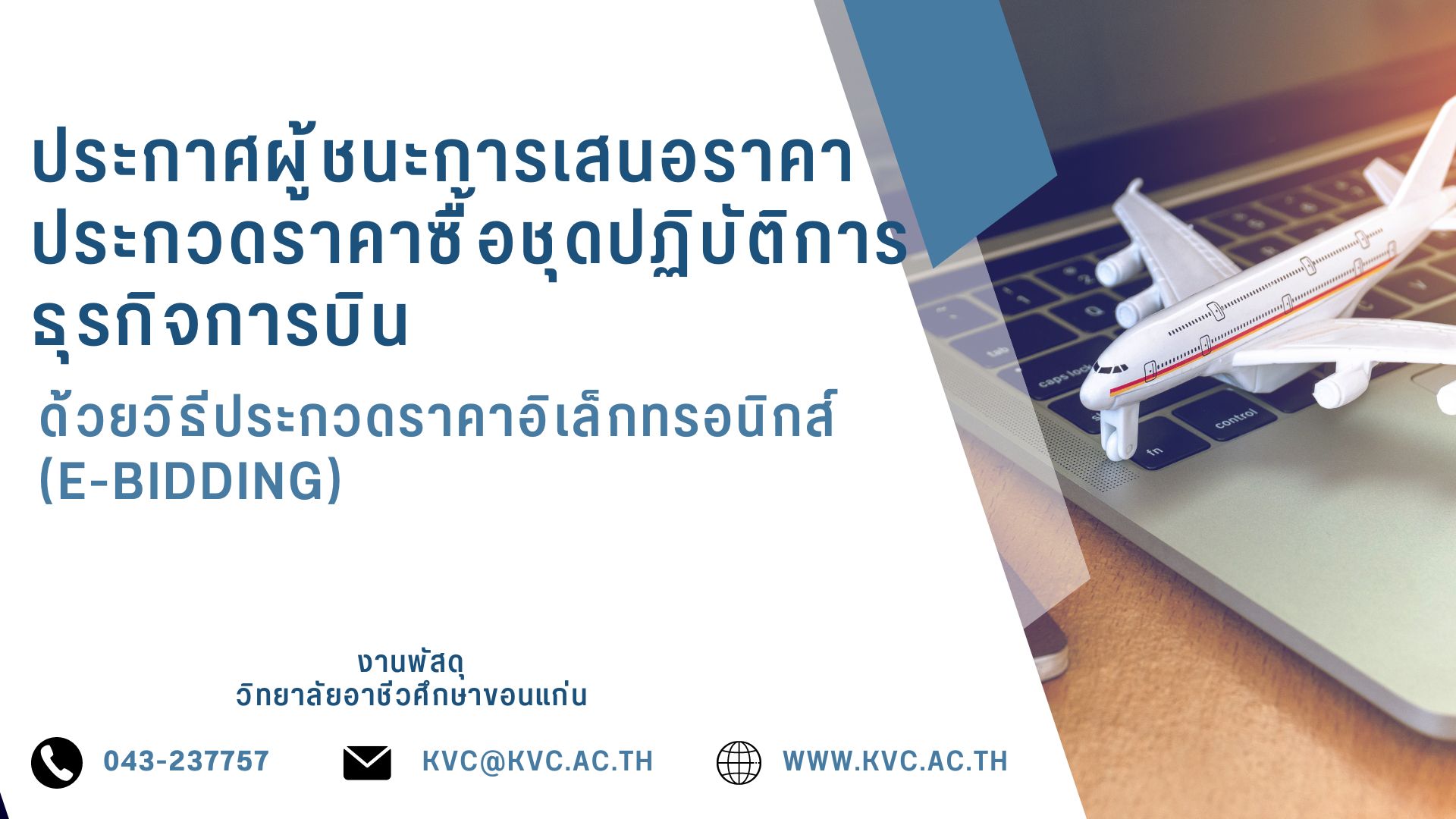 ประกาศผู้ชนะการเสนอราคา ประกวดราคาซื้อชุดปฏิบัติการธุรกิจการบิน

ด้วยวิธีประกวดราคาอิเล็กทรอนิกส์ (E-BIDDING)

งานพัสดุ
วิทยาลัยอาชีวศึกษาขอนแก่น

043-237757

KVC@KVC.AC.TH

WWW.KVC.AC.TH

tab

caps lock

control

fn